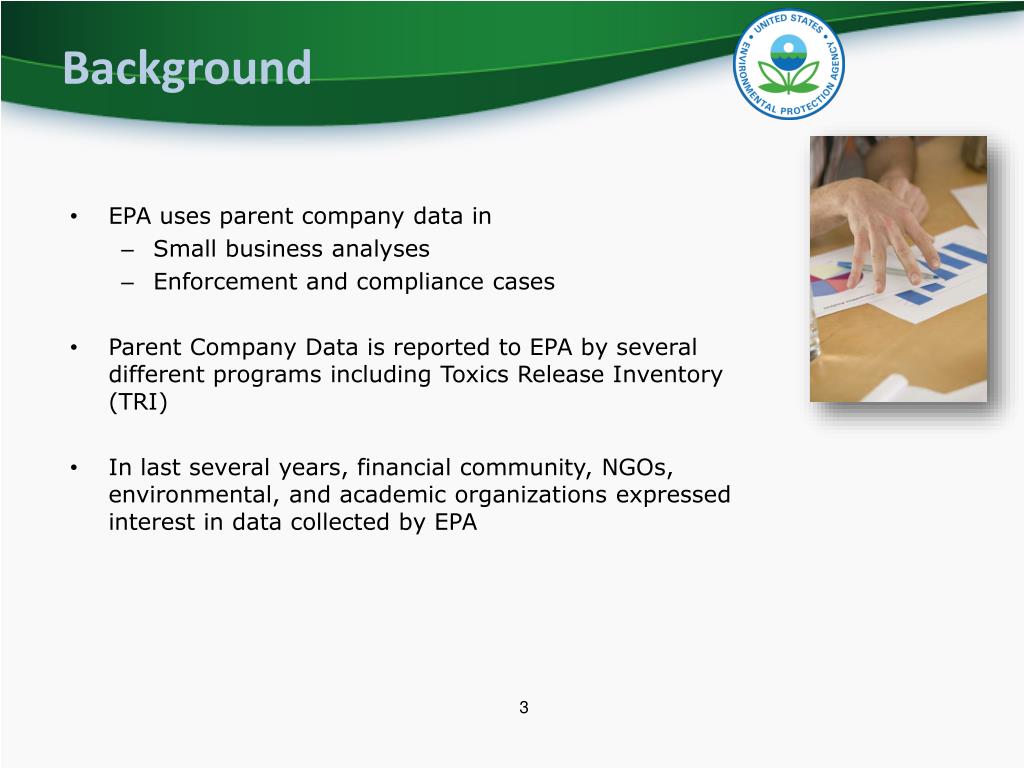 Background

UNITED STATES ENVIRONMENTAL PROTECTION AGENCY

• EPA uses parent company data in
– Small business analyses
– Enforcement and compliance cases

• Parent Company Data is reported to EPA by several different programs including Toxics Release Inventory (TRI)

• In last several years, financial community, NGOs, environmental, and academic organizations expressed interest in data collected by EPA

3